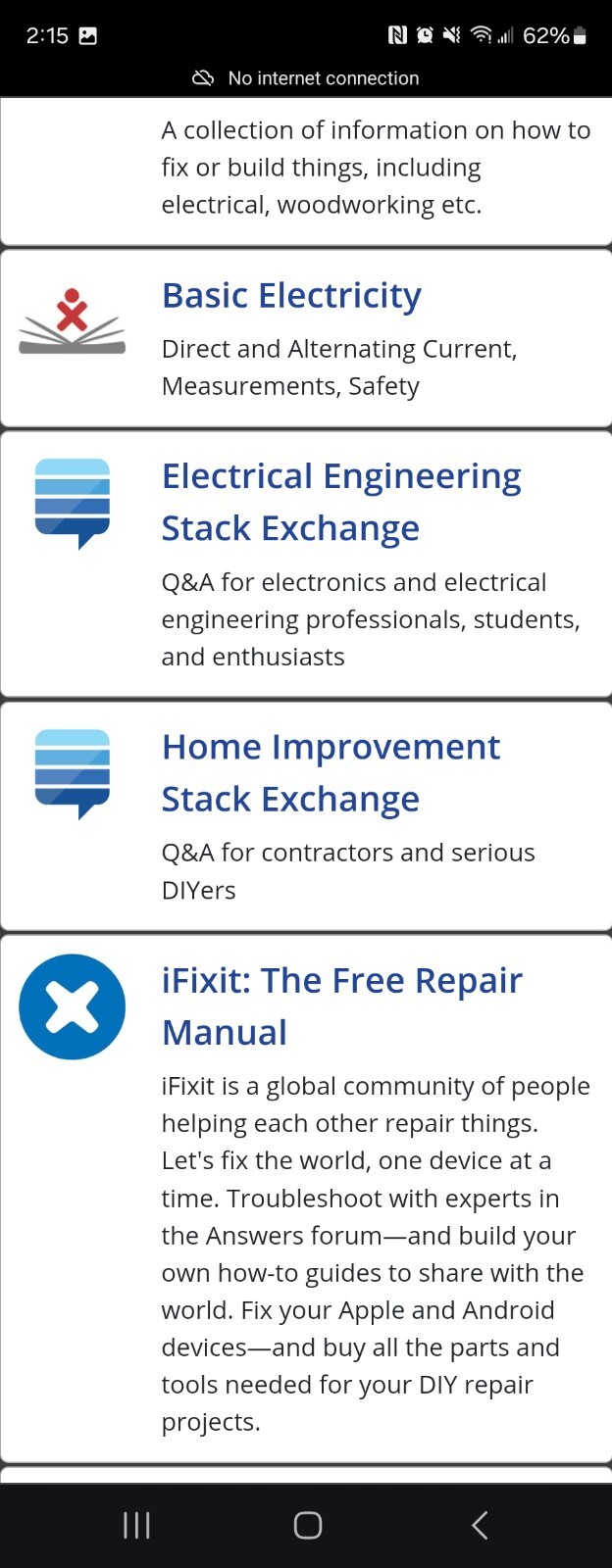 2:15 62%

No internet connection

A collection of information on how to fix or build things, including electrical, woodworking etc.

Basic Electricity

Direct and Alternating Current, Measurements, Safety

Electrical Engineering Stack Exchange

Q&A for electronics and electrical engineering professionals, students, and enthusiasts

Home Improvement Stack Exchange

Q&A for contractors and serious DIYers

iFixit: The Free Repair Manual

iFixit is a global community of people helping each other repair things. Let's fix the world, one device at a time. Troubleshoot with experts in the Answers forum—and build your own how-to guides to share with the world. Fix your Apple and Android devices—and buy all the parts and tools needed for your DIY repair projects.